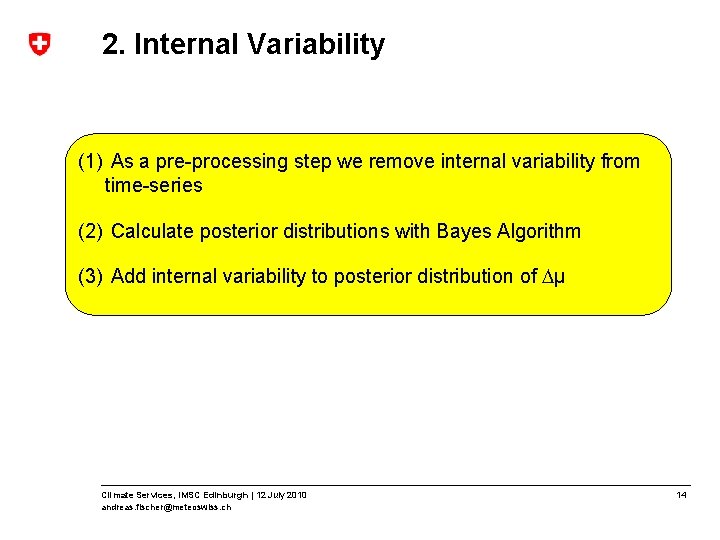 2. Internal Variability

(1) As a pre-processing step we remove internal variability from time-series

(2) Calculate posterior distributions with Bayes Algorithm

(3) Add internal variability to posterior distribution of $\Delta\mu$

Climate Services, IMSC Edinburgh | 12 July 2010
andreas.fischer@meteoswiss.ch

14